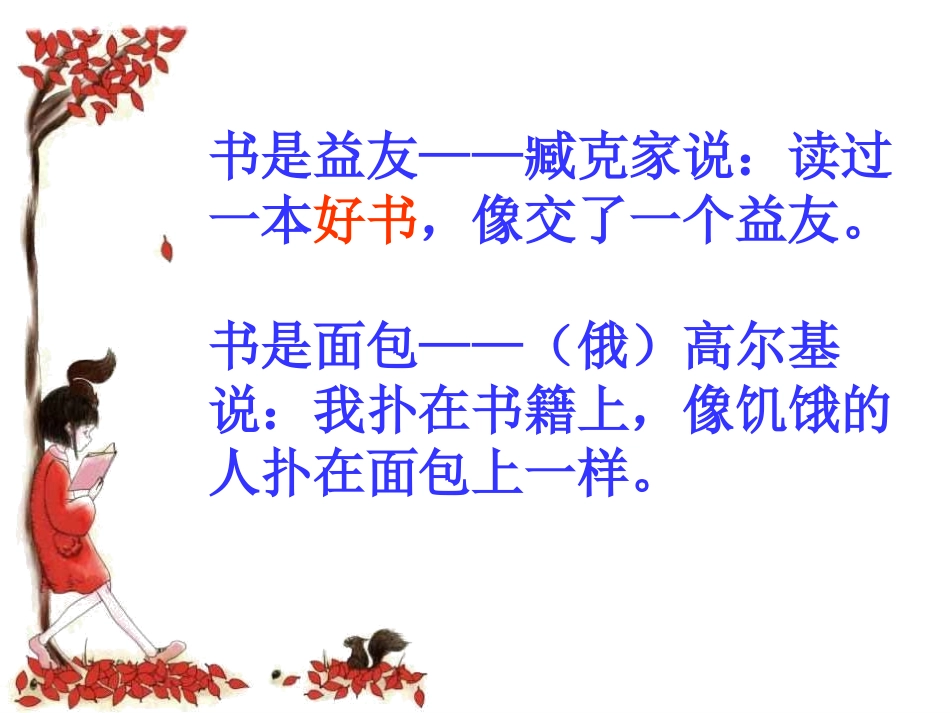 书是益友——臧克家说：读过一本好书，像交了一个益友。

书是面包——（俄）高尔基说：我扑在书籍上，像饥饿的人扑在面包上一样。